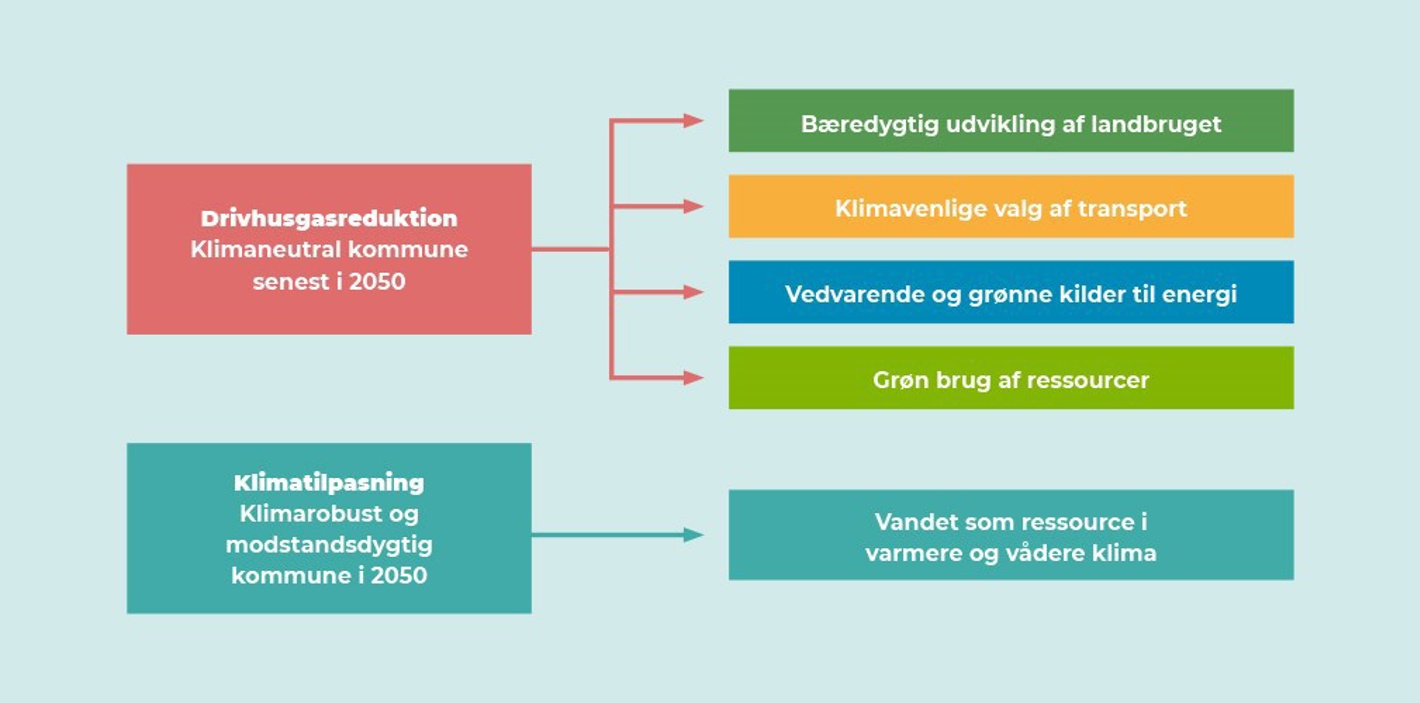 Drivhusgasreduktion
Klimaneutral kommune senest i 2050

Bæredygtig udvikling af landbruget

Klimavenlige valg af transport

Vedvarende og grønne kilder til energi

Grøn brug af ressourcer

Klimatilpasning
Klimarobust og modstandsdygtig kommune i 2050

Vandet som ressource i varmere og vådere klima